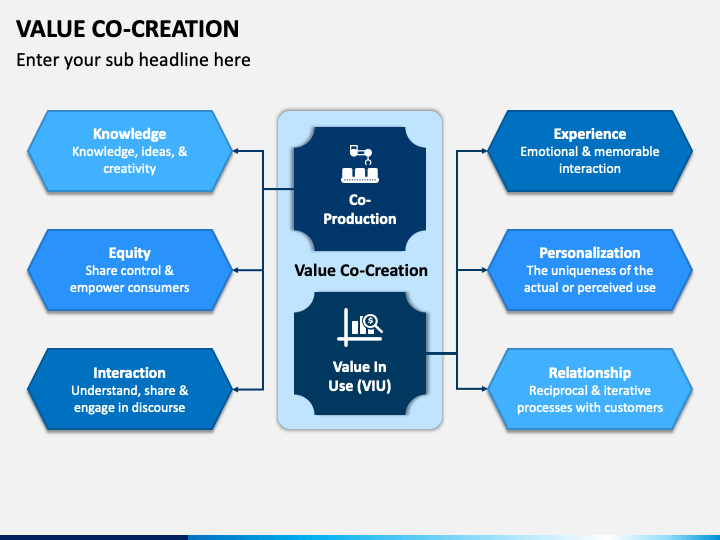 VALUE CO-CREATION

Enter your sub headline here

Knowledge
Knowledge, ideas, & creativity

Equity
Share control & empower consumers

Interaction
Understand, share & engage in discourse

Co-Production

Value Co-Creation

Value In Use (VIU)

Experience
Emotional & memorable interaction

Personalization
The uniqueness of the actual or perceived use

Relationship
Reciprocal & iterative processes with customers